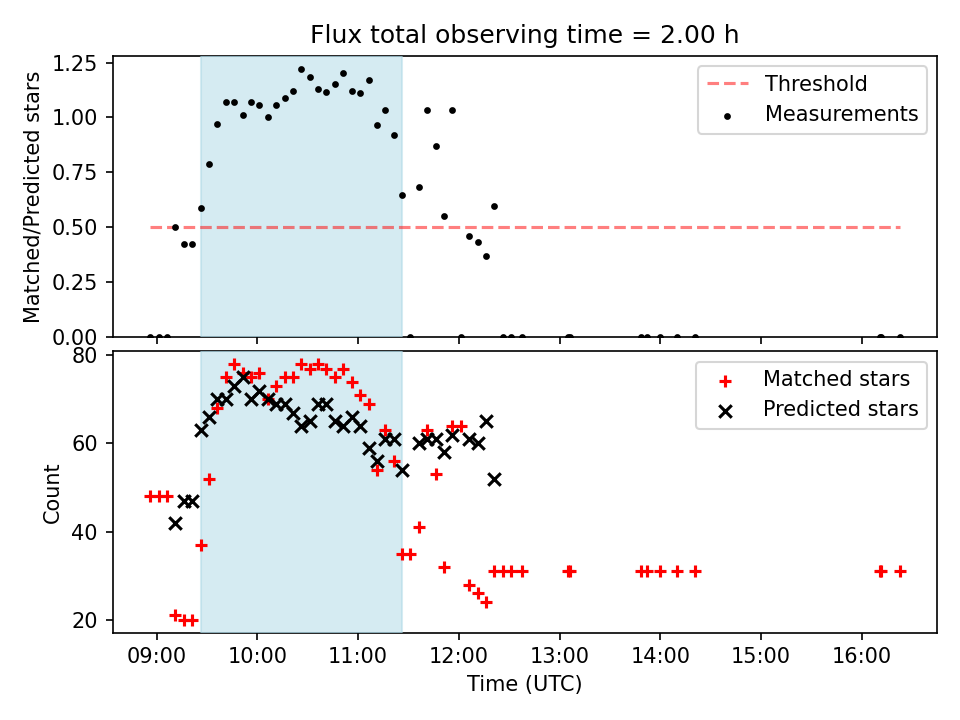 Flux total observing time = 2.00 h

Matched/Predicted stars

1.25
1.00
0.75
0.50
0.25
0.00

Threshold
Measurements

Count

80
60
40
20

Matched stars
Predicted stars

09:00 10:00 11:00 12:00 13:00 14:00 15:00 16:00

Time (UTC)